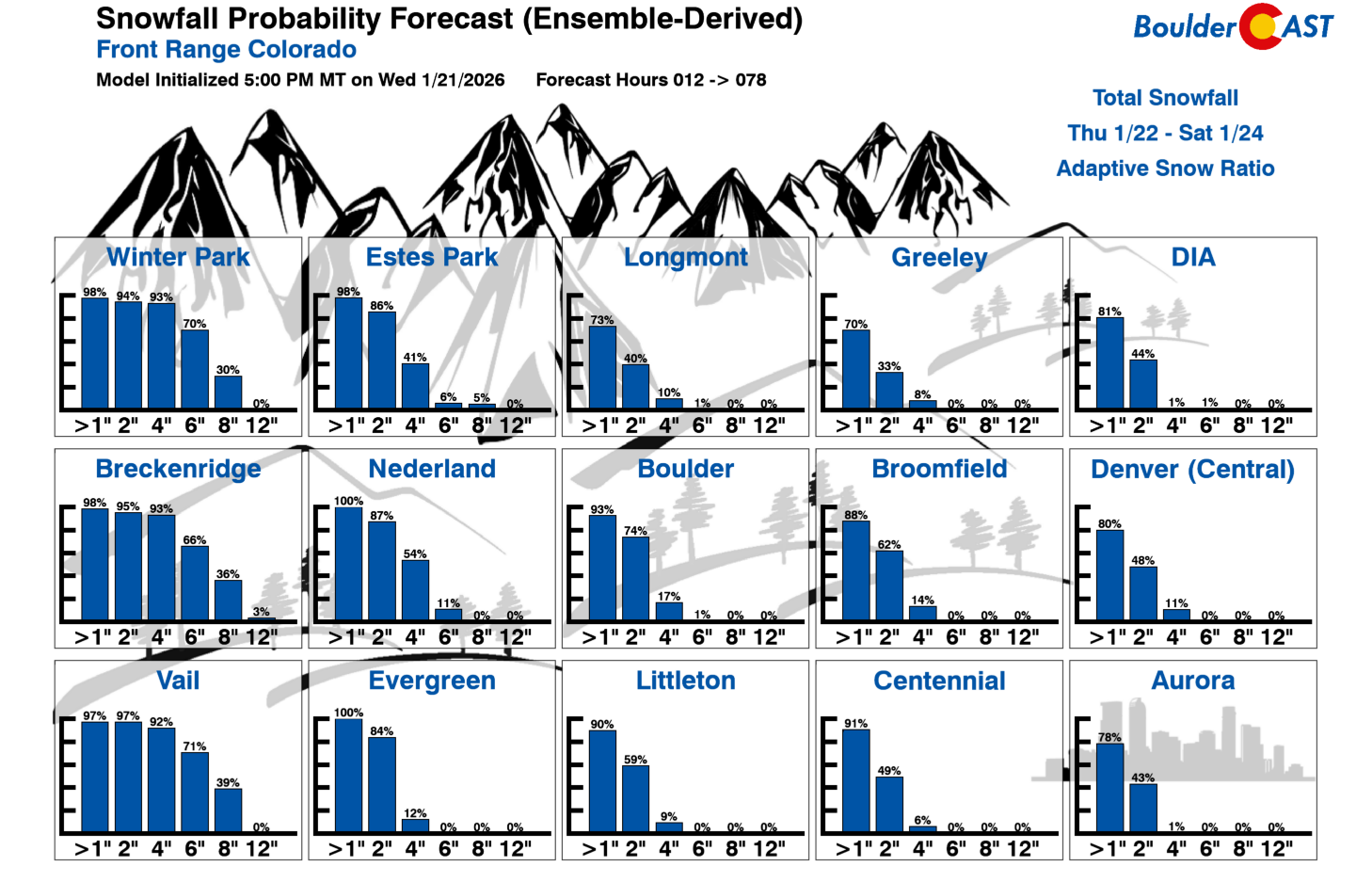 Snowfall Probability Forecast (Ensemble-Derived)
Front Range Colorado
Model Initialized 5:00 PM MT on Wed 1/21/2026 Forecast Hours 012 -> 078

BoulderCAST

Total Snowfall
Thu 1/22 - Sat 1/24
Adaptive Snow Ratio

Winter Park
98% 94% 93% 70% 30% 0%
>1" 2" 4" 6" 8" 12"

Estes Park
98% 86% 41% 6% 5% 0%
>1" 2" 4" 6" 8" 12"

Longmont
73% 40% 10% 1% 0% 0%
>1" 2" 4" 6" 8" 12"

Greeley
70% 33% 8% 0% 0% 0%
>1" 2" 4" 6" 8" 12"

DIA
81% 44% 1% 1% 0% 0%
>1" 2" 4" 6" 8" 12"

Breckenridge
98% 95% 93% 66% 36% 3%
>1" 2" 4" 6" 8" 12"

Nederland
100% 87% 54% 11% 0% 0%
>1" 2" 4" 6" 8" 12"

Boulder
93% 74% 17% 1% 0% 0%
>1" 2" 4" 6" 8" 12"

Broomfield
88% 62% 14% 0% 0% 0%
>1" 2" 4" 6" 8" 12"

Denver (Central)
80% 48% 11% 0% 0% 0%
>1" 2" 4" 6" 8" 12"

Vail
97% 97% 92% 71% 39% 0%
>1" 2" 4" 6" 8" 12"

Evergreen
100% 84% 12% 0% 0% 0%
>1" 2" 4" 6" 8" 12"

Littleton
90% 59% 9% 0% 0% 0%
>1" 2" 4" 6" 8" 12"

Centennial
91% 49% 6% 0% 0% 0%
>1" 2" 4" 6" 8" 12"

Aurora
78% 43% 1% 0% 0% 0%
>1" 2" 4" 6" 8" 12"